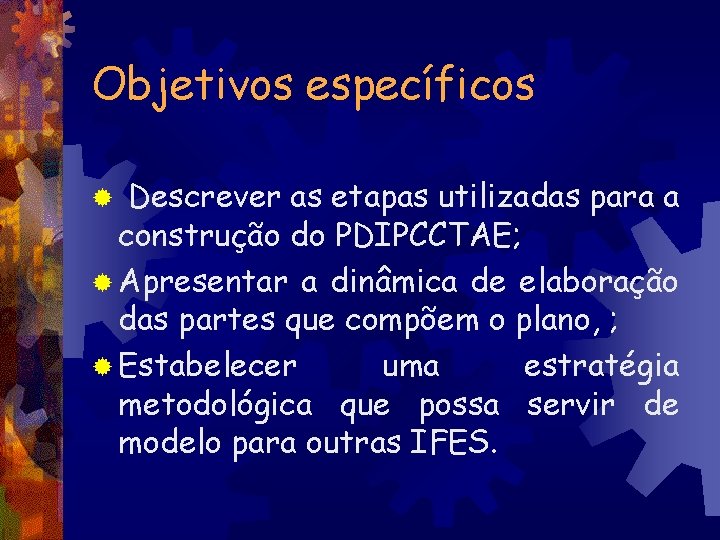 Objetivos específicos

Descrever as etapas utilizadas para a construção do PDIPCCTAE;

Apresentar a dinâmica de elaboração das partes que compõem o plano, ;

Estabelecer uma estratégia metodológica que possa servir de modelo para outras IFES.